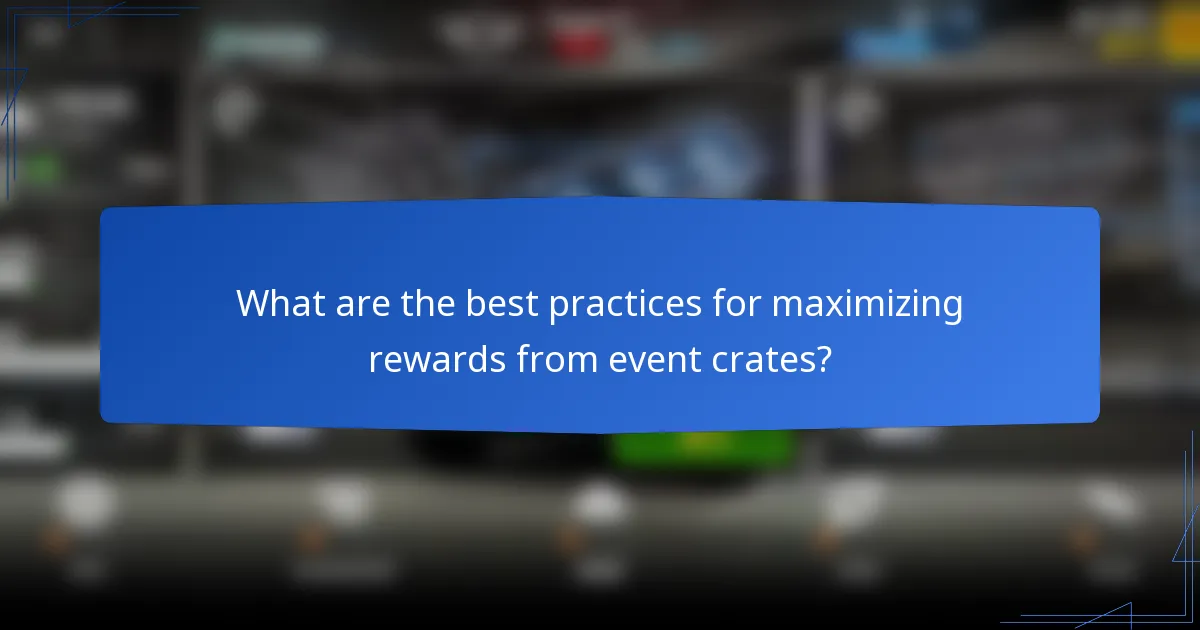 What are the best practices for maximizing rewards from event crates?